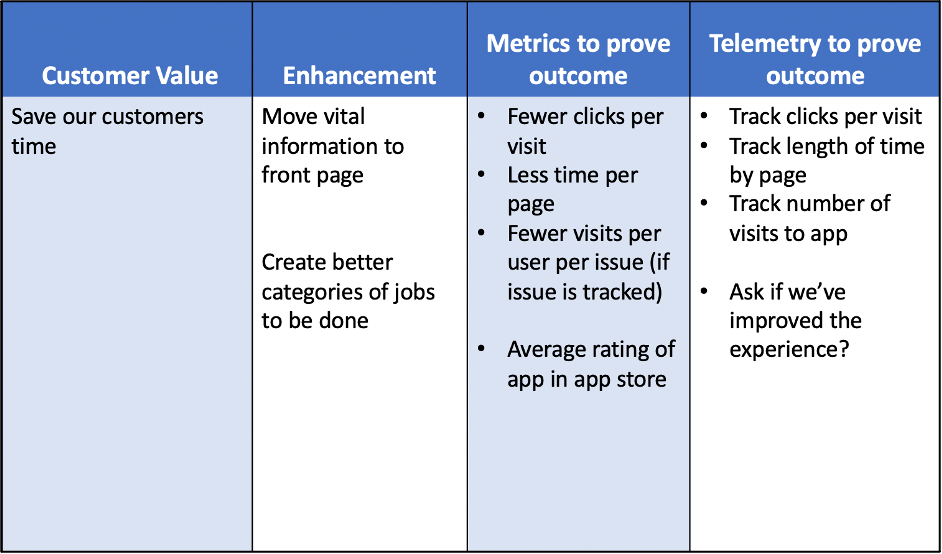 | Customer Value | Enhancement | Metrics to prove outcome | Telemetry to prove outcome |
|---|---|---|---|
| Save our customers time | Move vital information to front page<br><br>Create better categories of jobs to be done | • Fewer clicks per visit<br>• Less time per page<br>• Fewer visits per user per issue (if issue is tracked)<br><br>• Average rating of app in app store | • Track clicks per visit<br>• Track length of time by page<br>• Track number of visits to app<br><br>• Ask if we've improved the experience? |